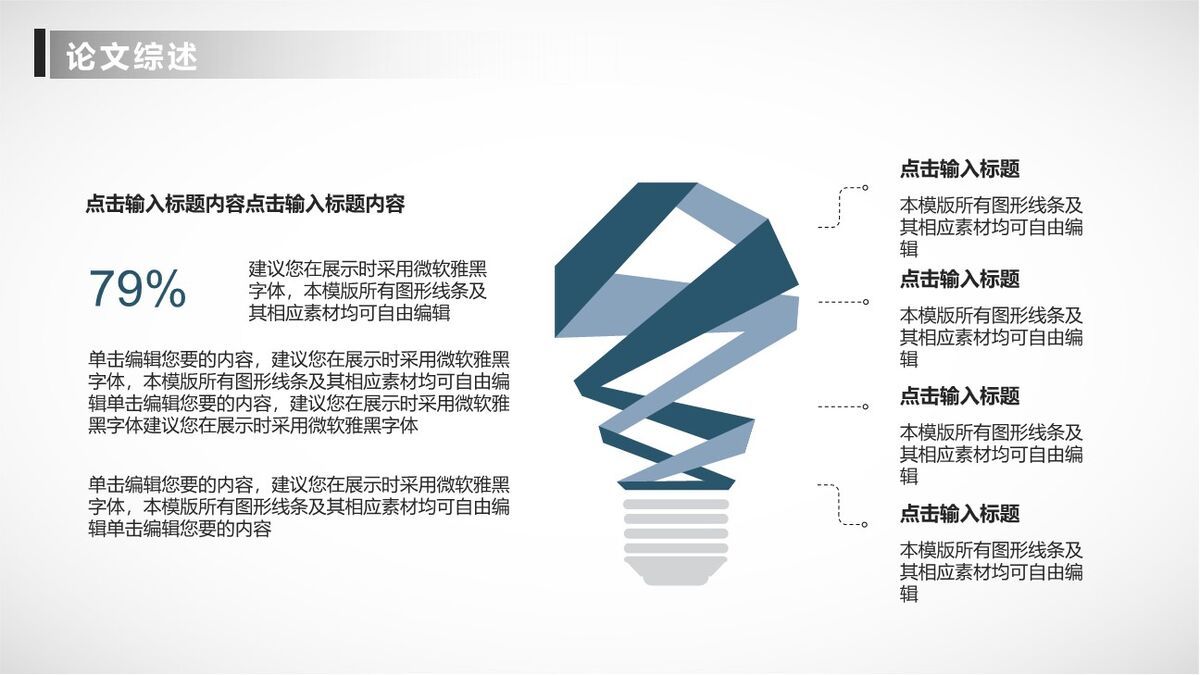 论文综述

点击输入标题内容点击输入标题内容

79%

建议您在展示时采用微软雅黑字体，本模版所有图形线条及其相应素材均可自由编辑

单击编辑您要的内容，建议您在展示时采用微软雅黑字体，本模版所有图形线条及其相应素材均可自由编辑单击编辑您要的内容，建议您在展示时采用微软雅黑字体建议您在展示时采用微软雅黑字体

单击编辑您要的内容，建议您在展示时采用微软雅黑字体，本模版所有图形线条及其相应素材均可自由编辑单击编辑您要的内容

点击输入标题

本模版所有图形线条及其相应素材均可自由编辑

点击输入标题

本模版所有图形线条及其相应素材均可自由编辑

点击输入标题

本模版所有图形线条及其相应素材均可自由编辑

点击输入标题

本模版所有图形线条及其相应素材均可自由编辑